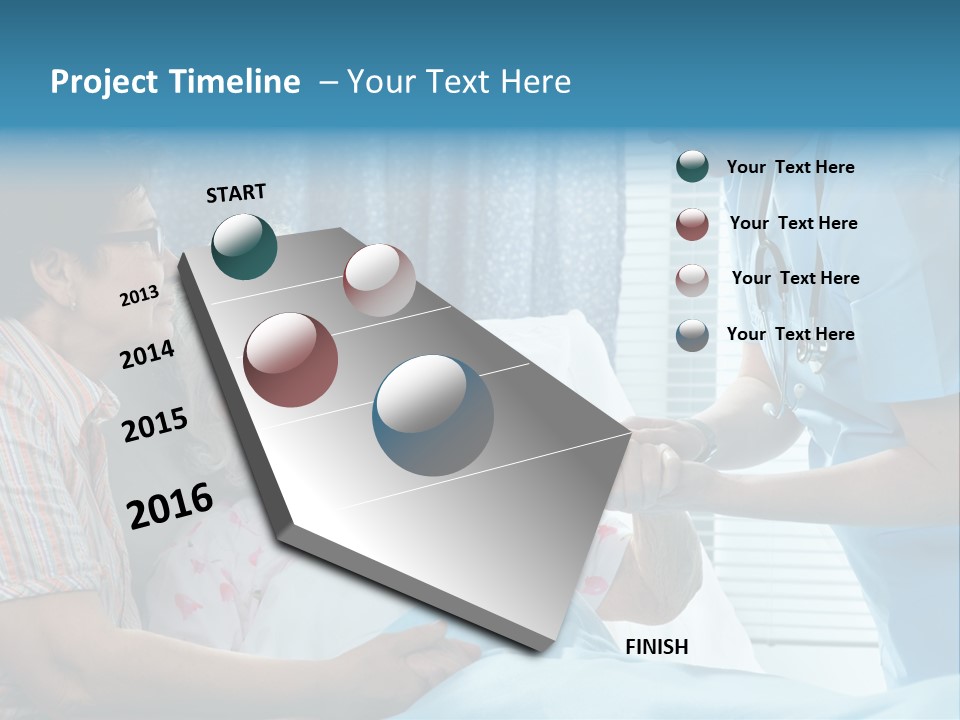 Project Timeline – Your Text Here

START

2013

2014

2015

2016

FINISH

Your Text Here

Your Text Here

Your Text Here

Your Text Here